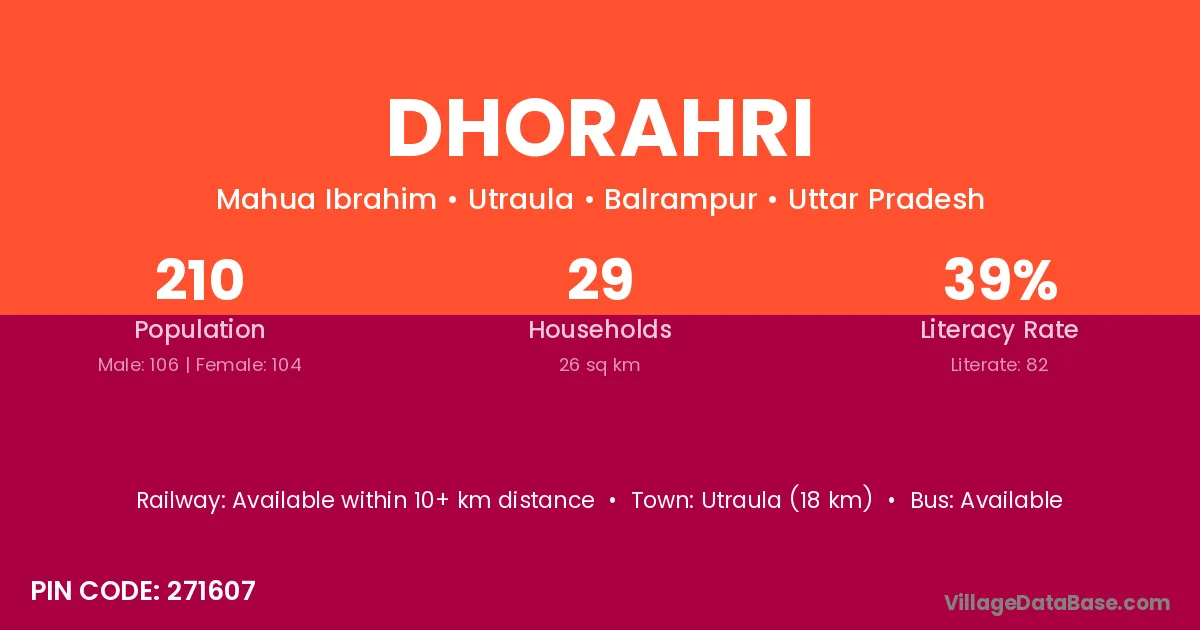 DHORAHRI

Mahua Ibrahim • Utraula • Balrampur • Uttar Pradesh

210
Population
Male: 106 | Female: 104

29
Households
26 sq km

39%
Literacy Rate
Literate: 82

Railway: Available within 10+ km distance • Town: Utraula (18 km) • Bus: Available

PIN CODE: 271607

VillageDataBase.com